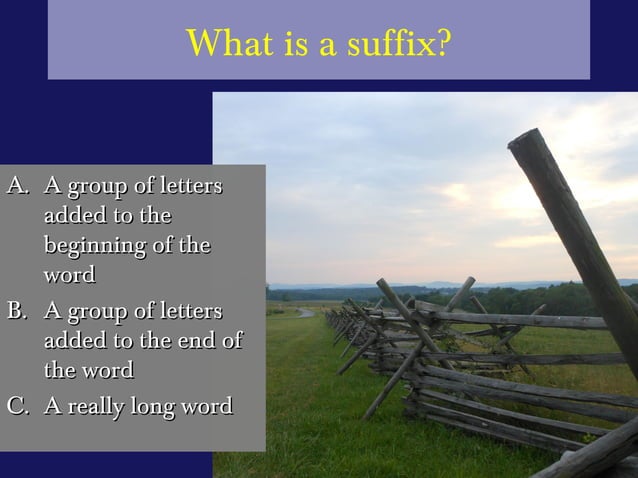 What is a suffix?

A. A group of letters added to the beginning of the word

B. A group of letters added to the end of the word

C. A really long word